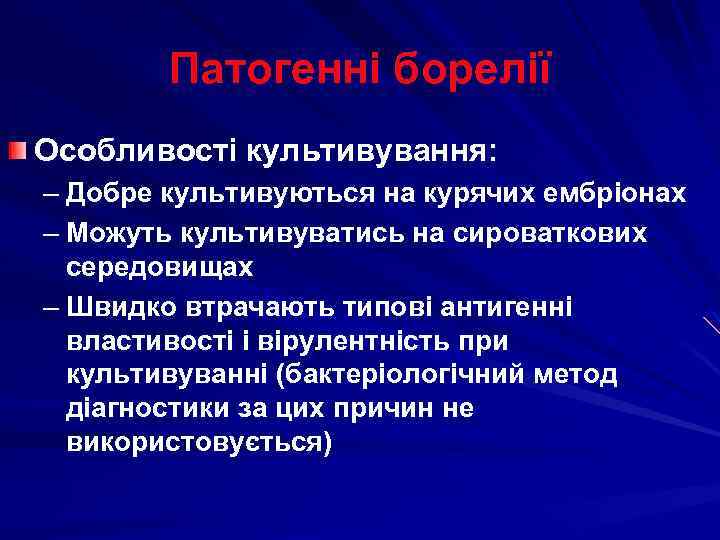 Патогенні борелії

Особливості культивування:

– Добре культивуються на курячих ембріонах

– Можуть культивуватись на сироваткових середовищах

– Швидко втрачають типові антигенні властивості і вірулентність при культивуванні (бактеріологічний метод діагностики за цих причин не використовується)